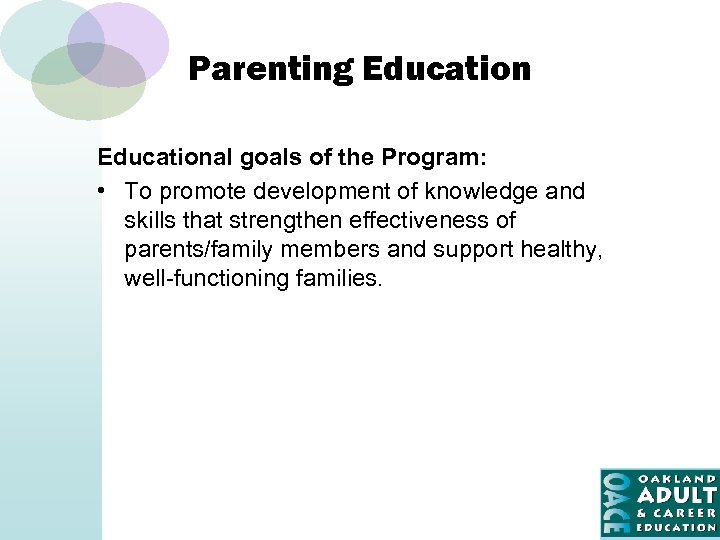 Parenting Education

Educational goals of the Program:

• To promote development of knowledge and skills that strengthen effectiveness of parents/family members and support healthy, well-functioning families.

OACE
OAKLAND
ADULT
& CAREER
EDUCATION